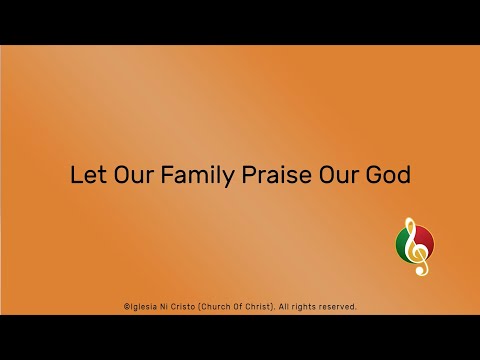 Let Our Family Praise Our God

®Iglesia Ni Cristo (Church Of Christ). All rights reserved.